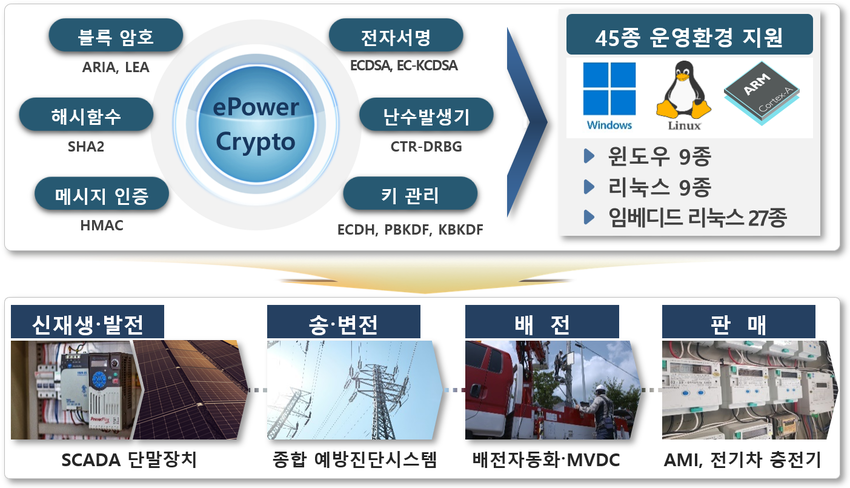 블록 암호
ARIA, LEA

해시함수
SHA2

메시지 인증
HMAC

ePower Crypto

전자서명
ECDSA, EC-KCDSA

난수발생기
CTR-DRBG

키 관리
ECDH, PBKDF, KBKDF

45종 운영환경 지원

Windows

Linux

ARM Cortex-A

윈도우 9종
리눅스 9종
임베디드 리눅스 27종

신재생·발전
SCADA 단말장치

송·변전
종합 예방진단시스템

배 전
배전자동화·MVDC

판 매
AMI, 전기차 충전기